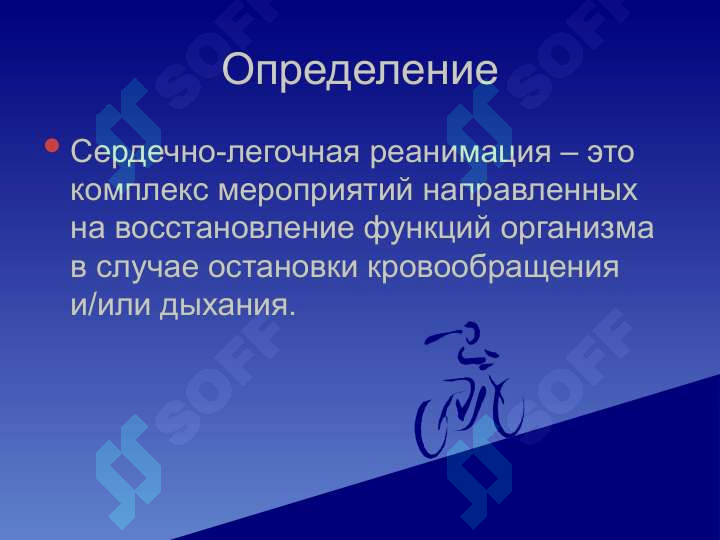 Определение

Сердечно-легочная реанимация – это комплекс мероприятий направленных на восстановление функций организма в случае остановки кровообращения и/или дыхания.

SOFF SOFF SOFF SOFF